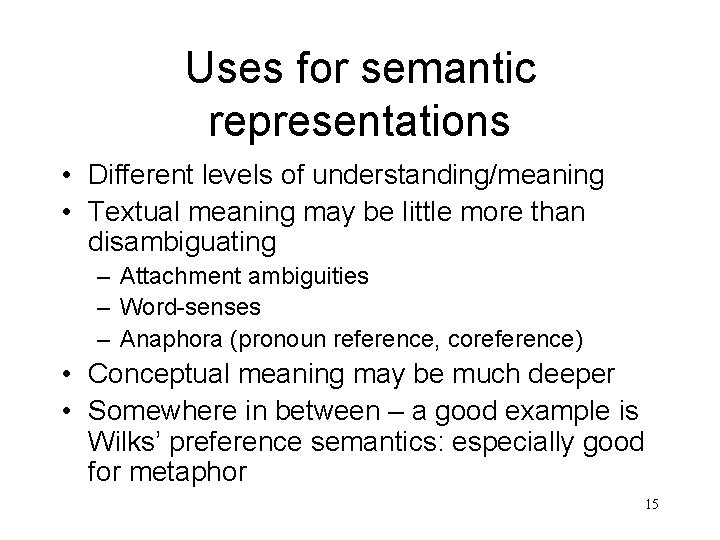 Uses for semantic representations

• Different levels of understanding/meaning
• Textual meaning may be little more than disambiguating
  – Attachment ambiguities
  – Word-senses
  – Anaphora (pronoun reference, coreference)
• Conceptual meaning may be much deeper
• Somewhere in between – a good example is Wilks' preference semantics: especially good for metaphor

15